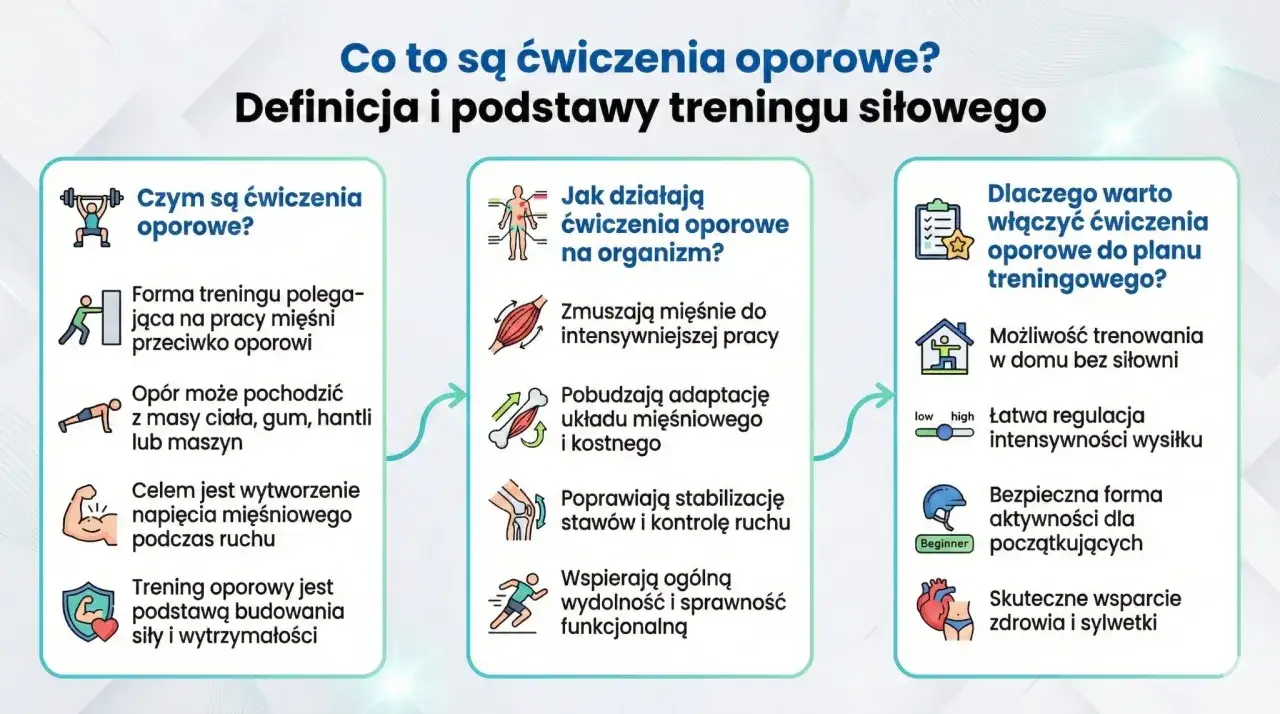 Co to są ćwiczenia oporowe?
Definicja i podstawy treningu siłowego

Czym są ćwiczenia oporowe?

Forma treningu polegająca na pracy mięśni przeciwko oporowi

Opór może pochodzić z masy ciała, gum, hantli lub maszyn

Celem jest wytworzenie napięcia mięśniowego podczas ruchu

Trening oporowy jest podstawą budowania siły i wytrzymałości

Jak działają ćwiczenia oporowe na organizm?

Zmuszają mięśnie do intensywniejszej pracy

Pobudzają adaptację układu mięśniowego i kostnego

Poprawiają stabilizację stawów i kontrolę ruchu

Wspierają ogólną wydolność i sprawność funkcjonalną

Dlaczego warto włączyć ćwiczenia oporowe do planu treningowego?

Możliwość trenowania w domu bez siłowni

low high
Łatwa regulacja intensywności wysiłku

Beginner
Bezpieczna forma aktywności dla początkujących

Skuteczne wsparcie zdrowia i sylwetki